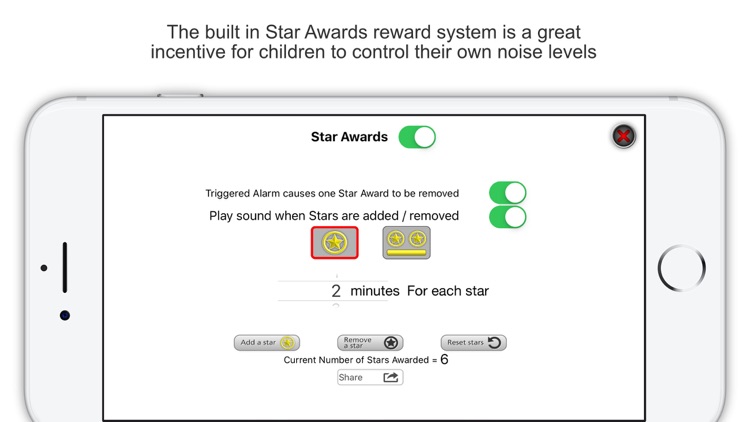 The built in Star Awards reward system is a great incentive for children to control their own noise levels

Star Awards

Triggered Alarm causes one Star Award to be removed

Play sound when Stars are added / removed

2 minutes For each star

Add a star

Remove a star

Reset stars

Current Number of Stars Awarded = 6

Share